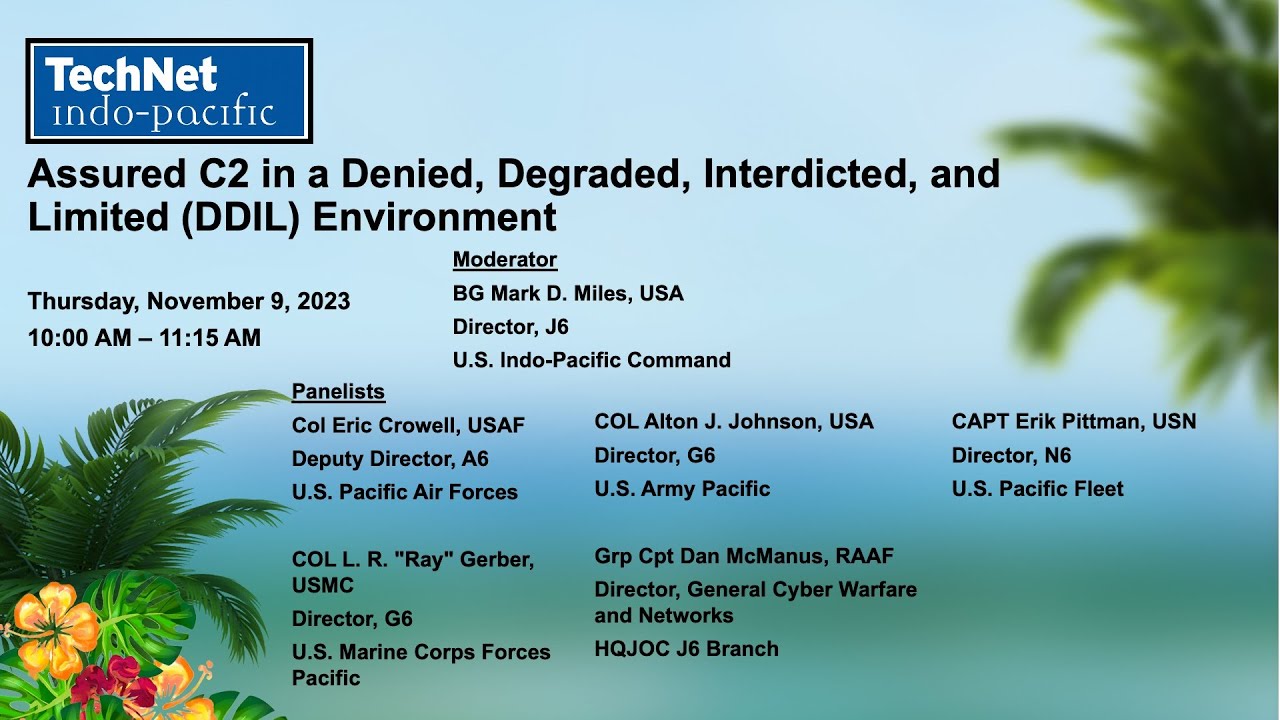 TechNet
indo-pacific

Assured C2 in a Denied, Degraded, Interdicted, and Limited (DDIL) Environment

Thursday, November 9, 2023
10:00 AM – 11:15 AM

Moderator
BG Mark D. Miles, USA
Director, J6
U.S. Indo-Pacific Command

Panelists
Col Eric Crowell, USAF
Deputy Director, A6
U.S. Pacific Air Forces

COL L. R. "Ray" Gerber, USMC
Director, G6
U.S. Marine Corps Forces Pacific

COL Alton J. Johnson, USA
Director, G6
U.S. Army Pacific

Grp Cpt Dan McManus, RAAF
Director, General Cyber Warfare and Networks
HQJOC J6 Branch

CAPT Erik Pittman, USN
Director, N6
U.S. Pacific Fleet